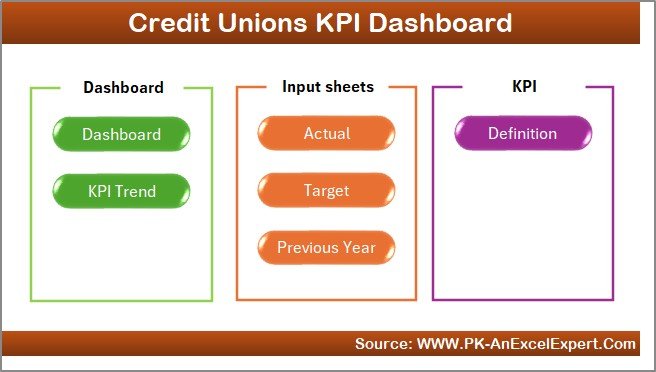 Credit Unions KPI Dashboard

Dashboard

Dashboard

KPI Trend

Input sheets

Actual

Target

Previous Year

KPI

Definition

Source: WWW.PK-AnExcelExpert.Com